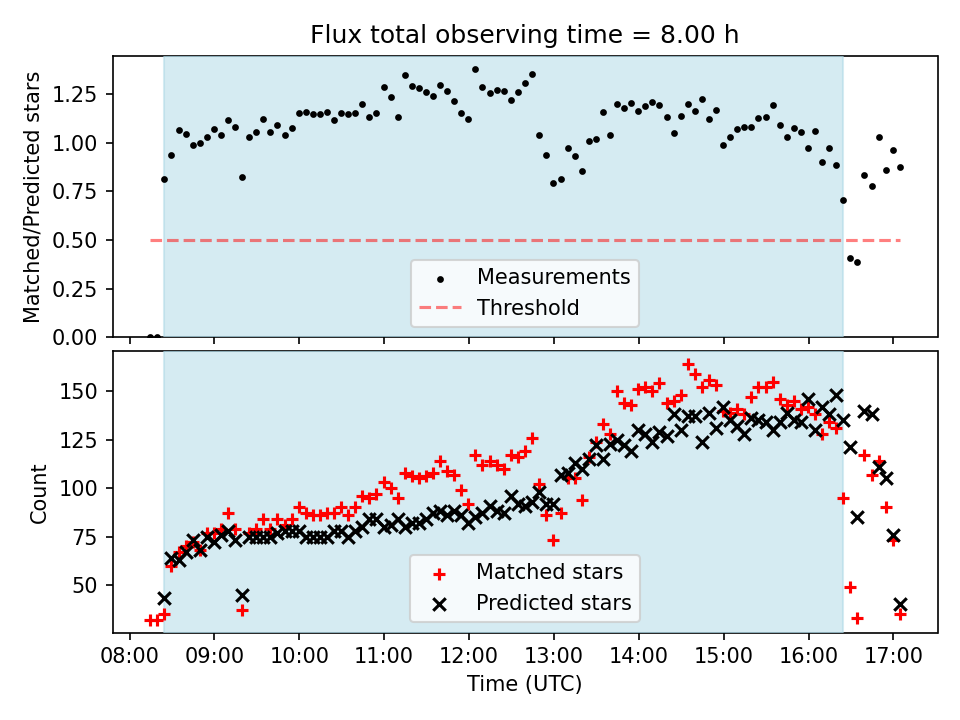 Flux total observing time = 8.00 h

Matched/Predicted stars

1.25
1.00
0.75
0.50
0.25
0.00

Measurements
Threshold

Count

150
125
100
75
50

Matched stars
Predicted stars

08:00 09:00 10:00 11:00 12:00 13:00 14:00 15:00 16:00 17:00

Time (UTC)